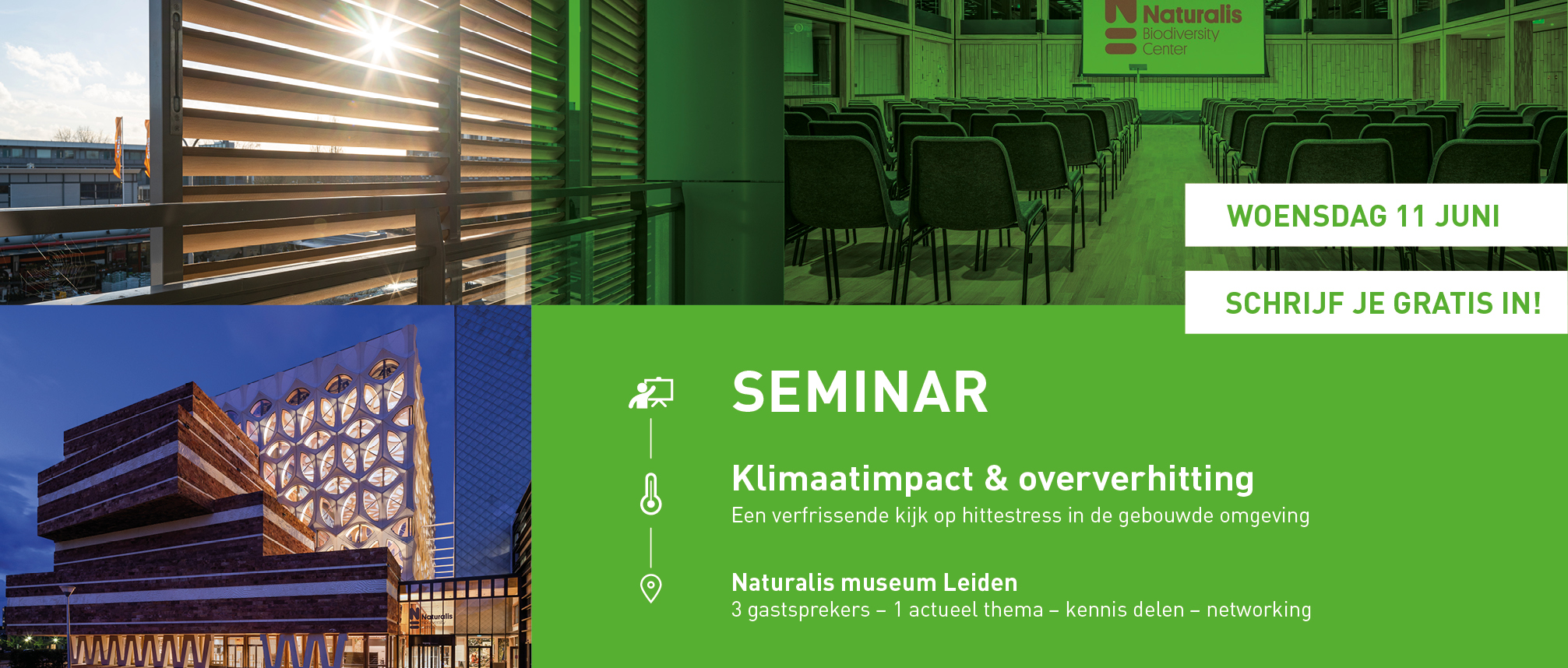 Naturalis
Biodiversity
Center

WOENSDAG 11 JUNI

SCHRIJF JE GRATIS IN!

SEMINAR

Klimaatimpact & oververhitting
Een verfrissende kijk op hittestress in de gebouwde omgeving

Naturalis museum Leiden
3 gastsprekers – 1 actueel thema – kennis delen – networking

Naturalis